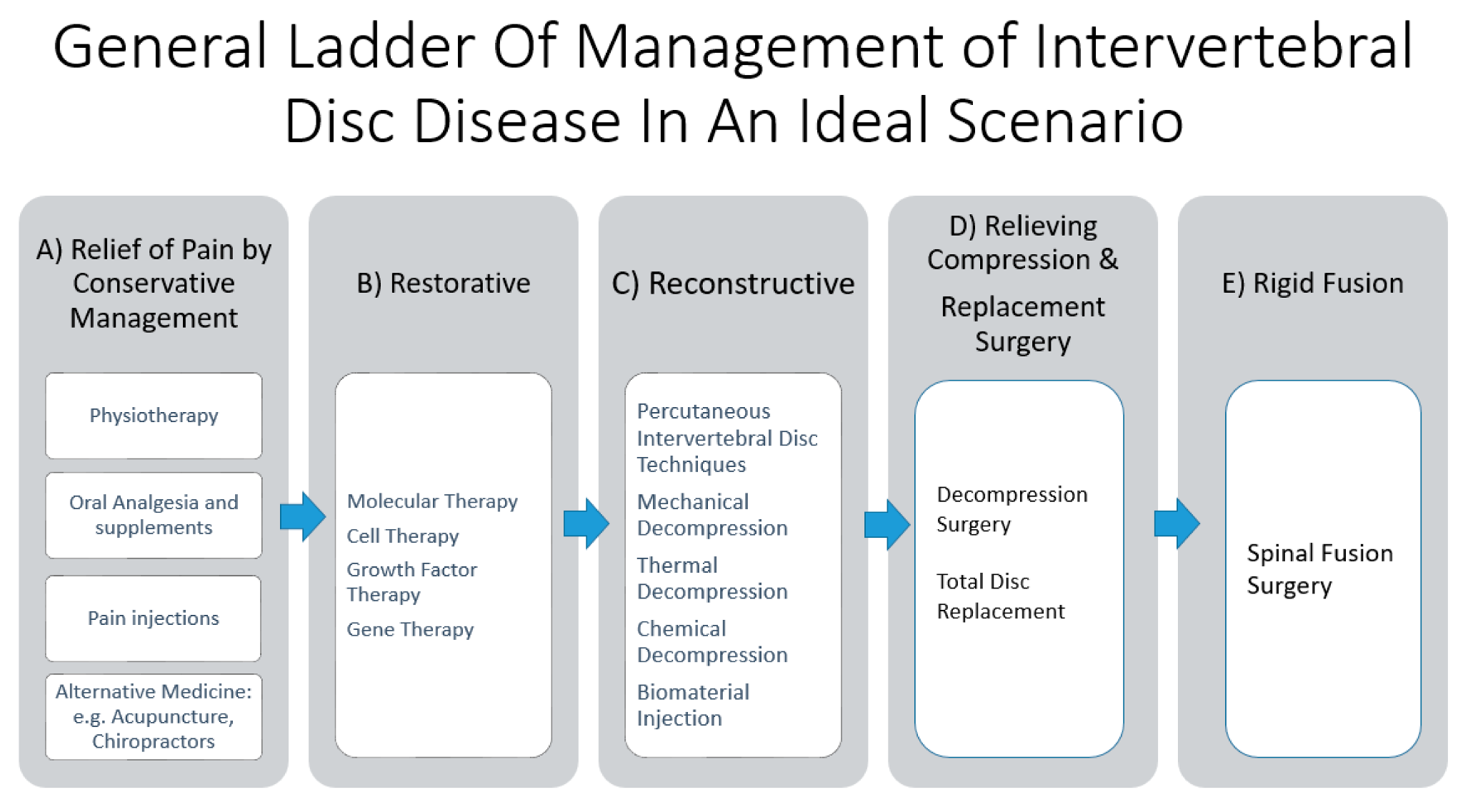 General Ladder Of Management of Intervertebral Disc Disease In An Ideal Scenario

A) Relief of Pain by Conservative Management

Physiotherapy

Oral Analgesia and supplements

Pain injections

Alternative Medicine: e.g. Acupuncture, Chiropractors

B) Restorative

Molecular Therapy

Cell Therapy

Growth Factor Therapy

Gene Therapy

C) Reconstructive

Percutaneous Intervertebral Disc Techniques

Mechanical Decompression

Thermal Decompression

Chemical Decompression

Biomaterial Injection

D) Relieving Compression & Replacement Surgery

Decompression Surgery

Total Disc Replacement

E) Rigid Fusion

Spinal Fusion Surgery